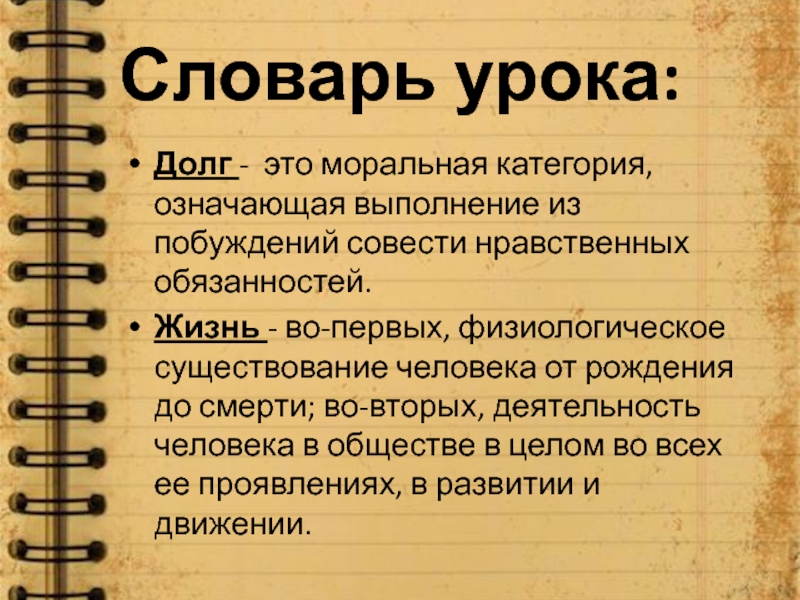 Словарь урока:

• Долг - это моральная категория, означающая выполнение из побуждений совести нравственных обязанностей.

• Жизнь - во-первых, физиологическое существование человека от рождения до смерти; во-вторых, деятельность человека в обществе в целом во всех ее проявлениях, в развитии и движении.